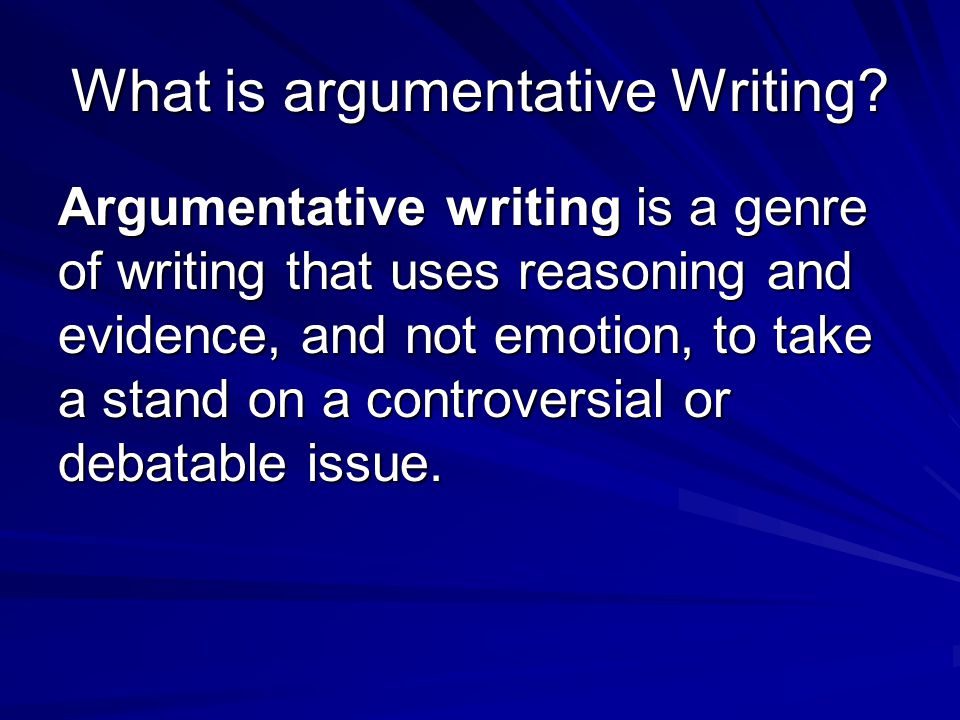 What is argumentative Writing?

Argumentative writing is a genre of writing that uses reasoning and evidence, and not emotion, to take a stand on a controversial or debatable issue.